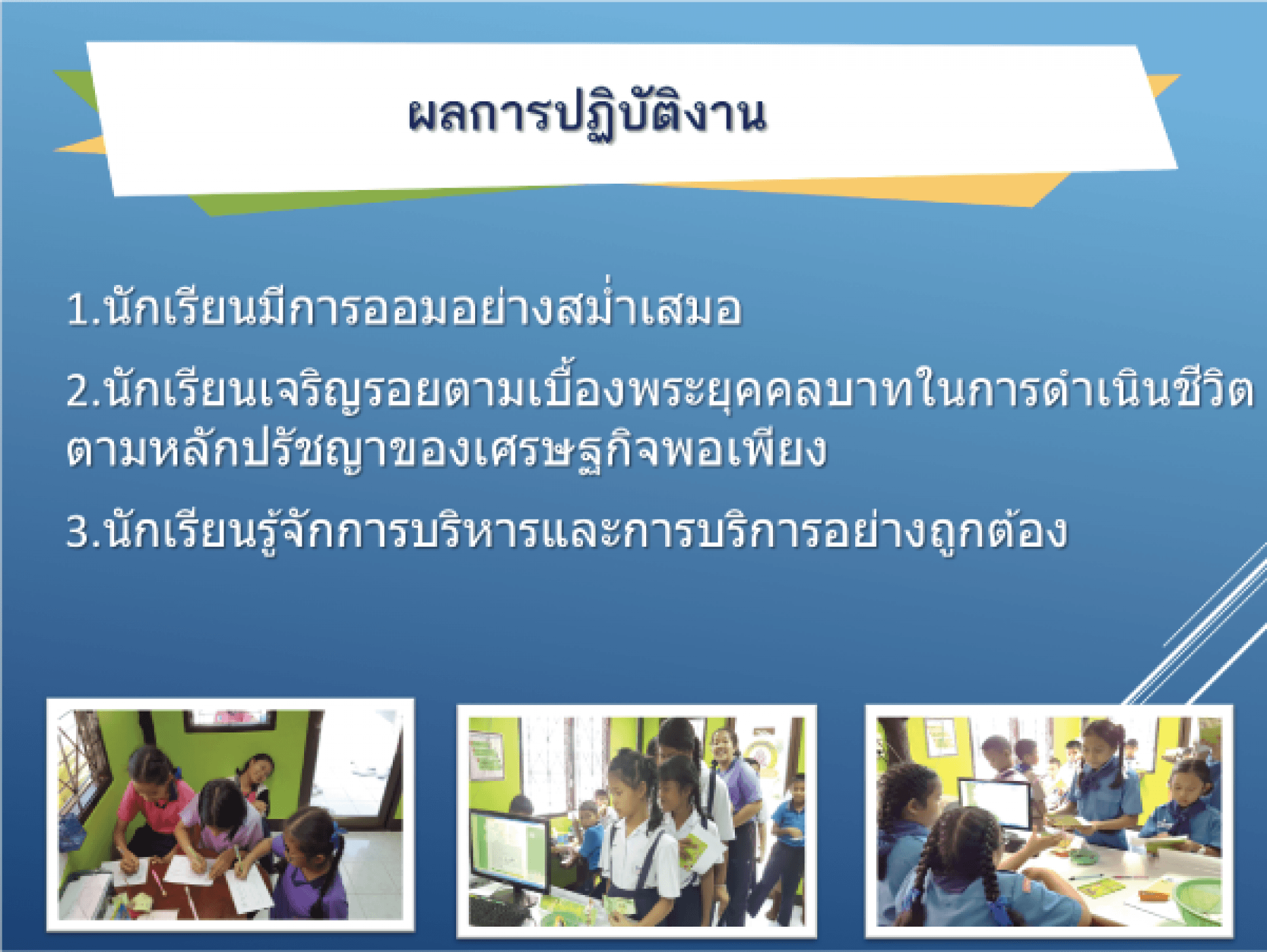 ผลการปฏิบัติงาน

1.นักเรียนมีการออมอย่างสม่ำเสมอ

2.นักเรียนเจริญรอยตามเบื้องพระยุคคลบาทในการดำเนินชีวิตตามหลักปรัชญาของเศรษฐกิจพอเพียง

3.นักเรียนรู้จักการบริหารและการบริการอย่างถูกต้อง